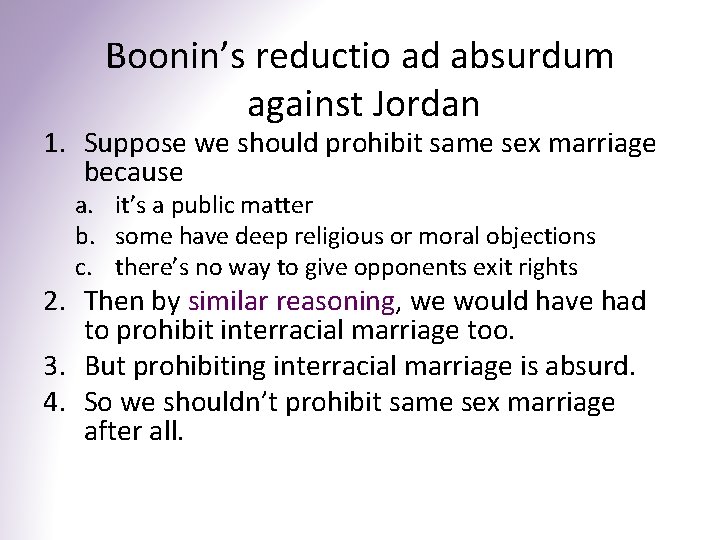 Boonin's reductio ad absurdum against Jordan

1. Suppose we should prohibit same sex marriage because
   a. it's a public matter
   b. some have deep religious or moral objections
   c. there's no way to give opponents exit rights
2. Then by similar reasoning, we would have had to prohibit interracial marriage too.
3. But prohibiting interracial marriage is absurd.
4. So we shouldn't prohibit same sex marriage after all.